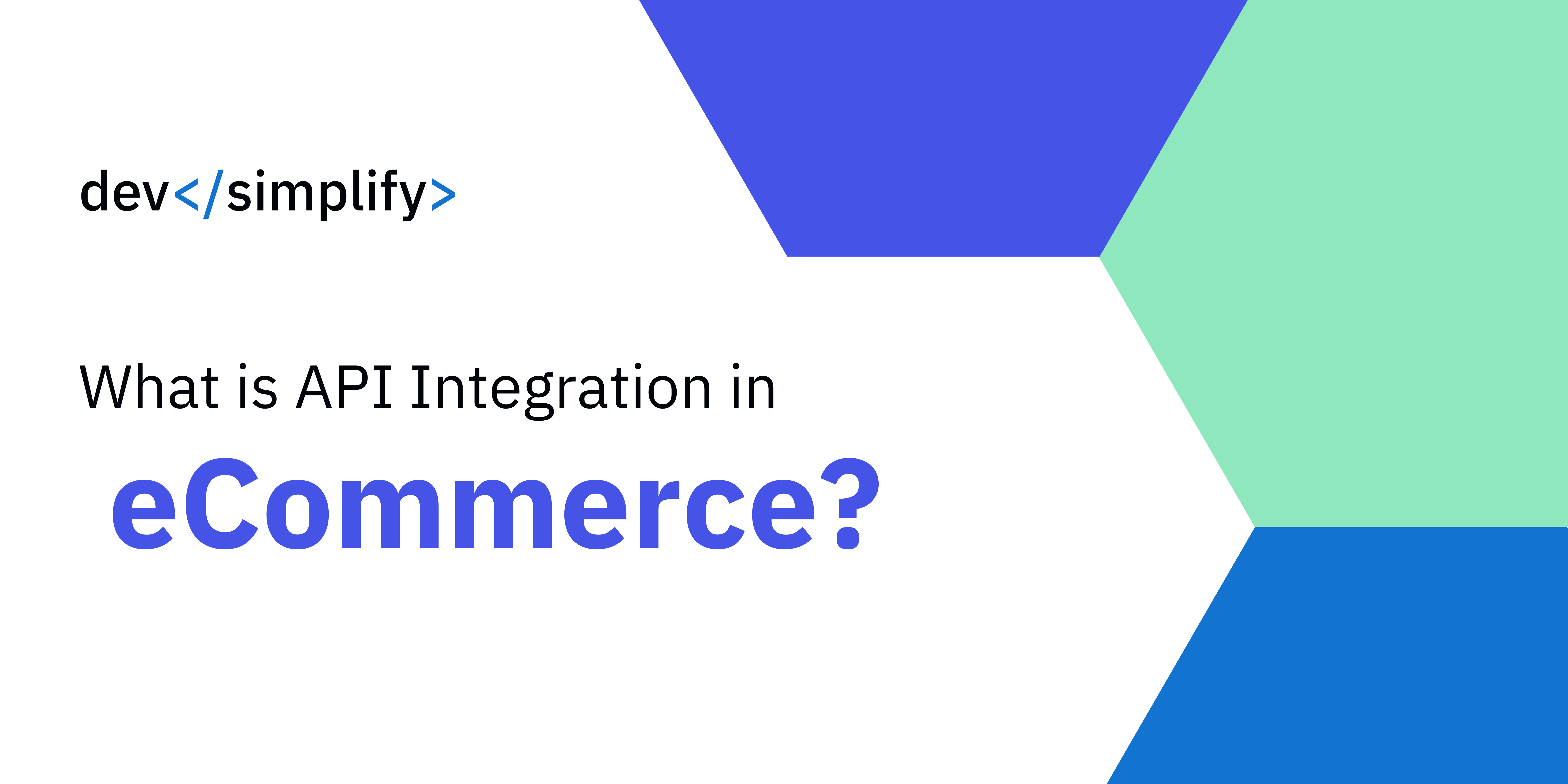 dev</simplify>

What is API Integration in

eCommerce?